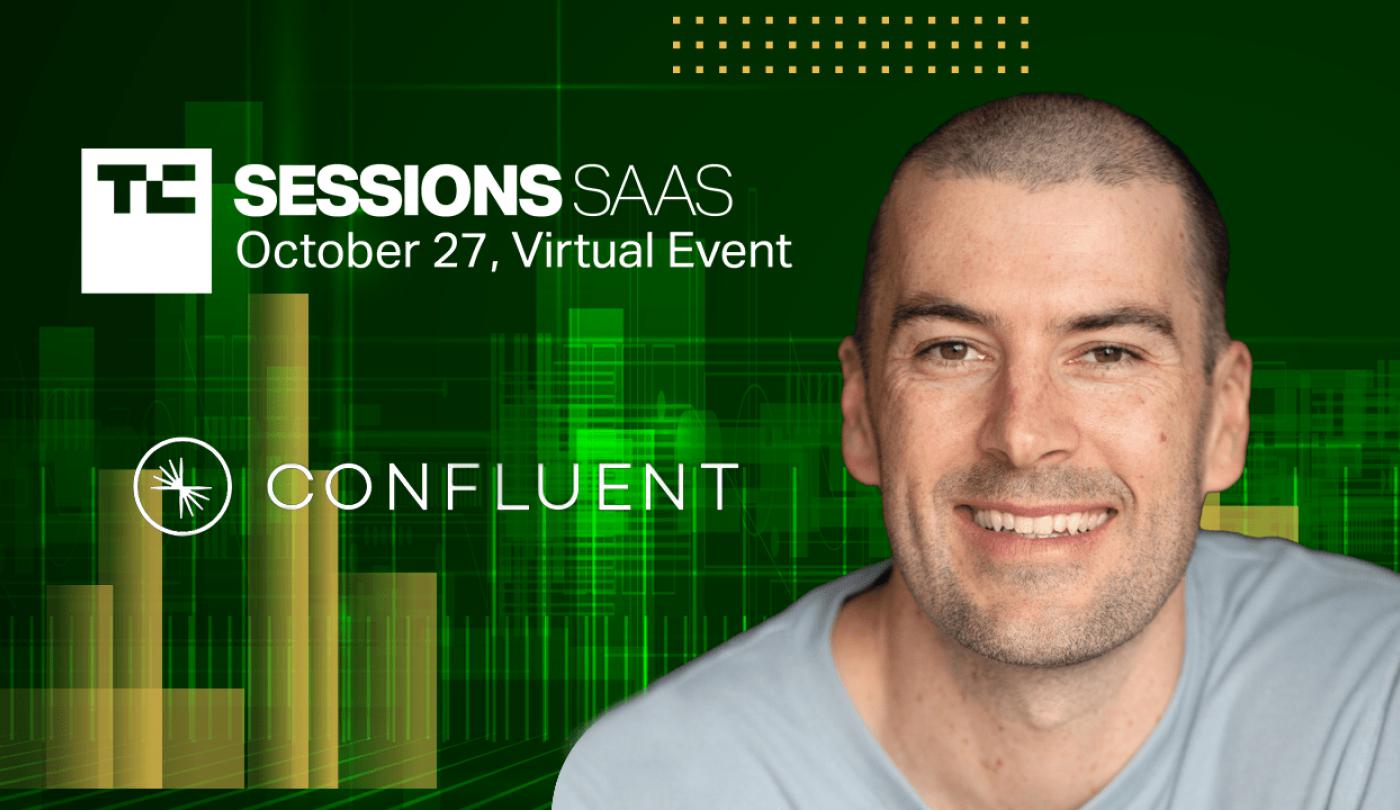 TC SESSIONS SAAS
October 27, Virtual Event

CONFLUENT